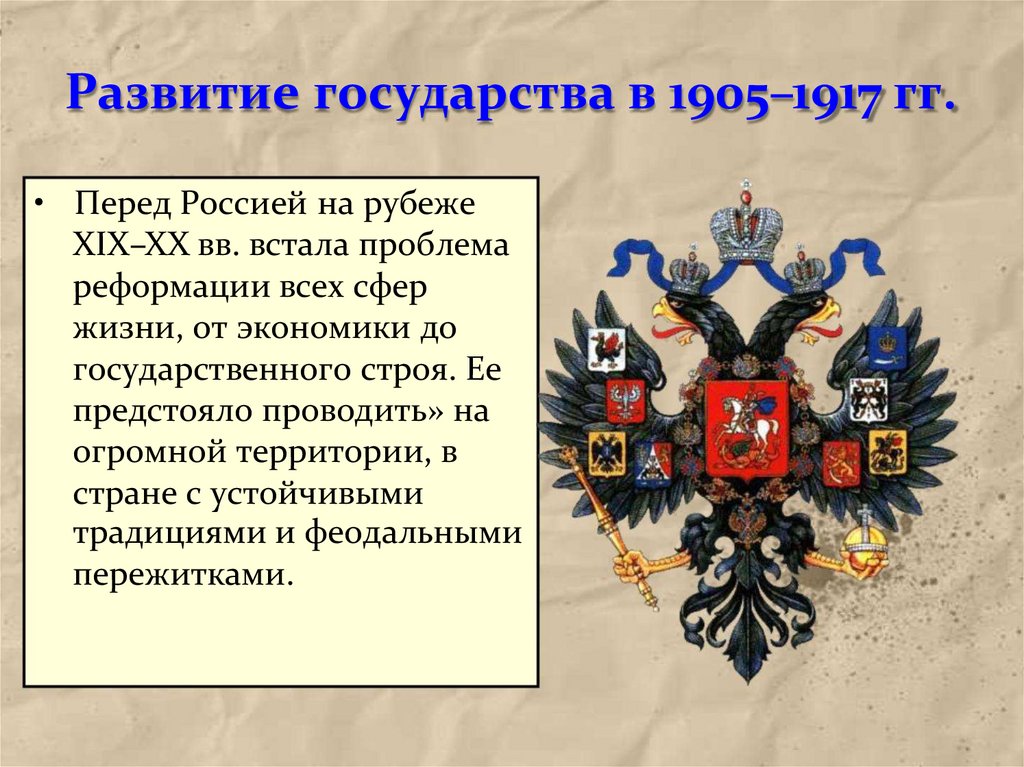 Развитие государства в 1905–1917 гг.

• Перед Россией на рубеже XIX–XX вв. встала проблема реформации всех сфер жизни, от экономики до государственного строя. Ее предстояло проводить» на огромной территории, в стране с устойчивыми традициями и феодальными пережитками.